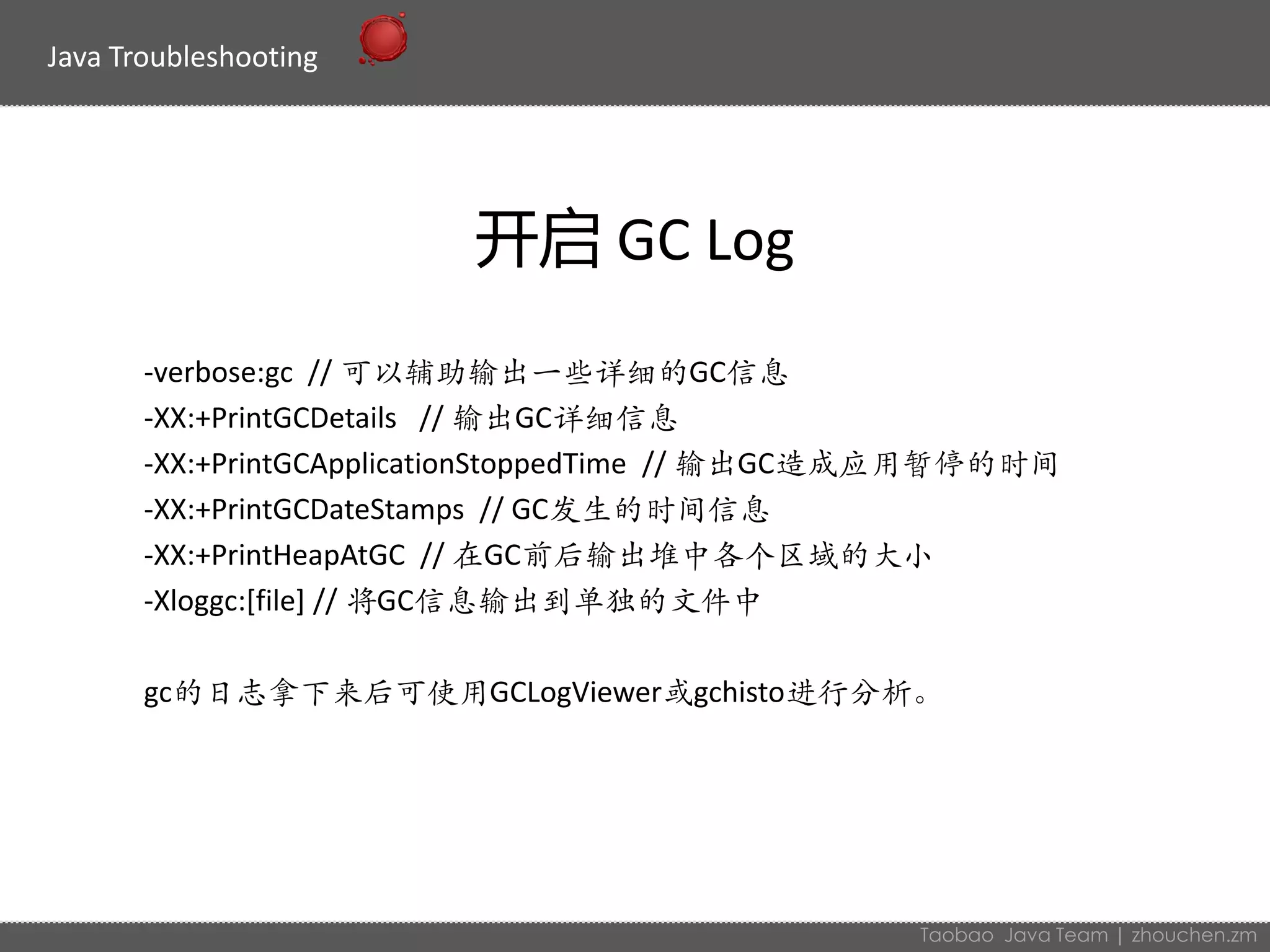 Java Troubleshooting

开启 GC Log

-verbose:gc // 可以辅助输出一些详细的GC信息
-XX:+PrintGCDetails // 输出GC详细信息
-XX:+PrintGCApplicationStoppedTime // 输出GC造成应用暂停的时间
-XX:+PrintGCDateStamps // GC发生的时间信息
-XX:+PrintHeapAtGC // 在GC前后输出堆中各个区域的大小
-Xloggc:[file] // 将GC信息输出到单独的文件中

gc的日志拿下来后可使用GCLogViewer或gchisto进行分析。

Taobao Java Team | zhouchen.zm